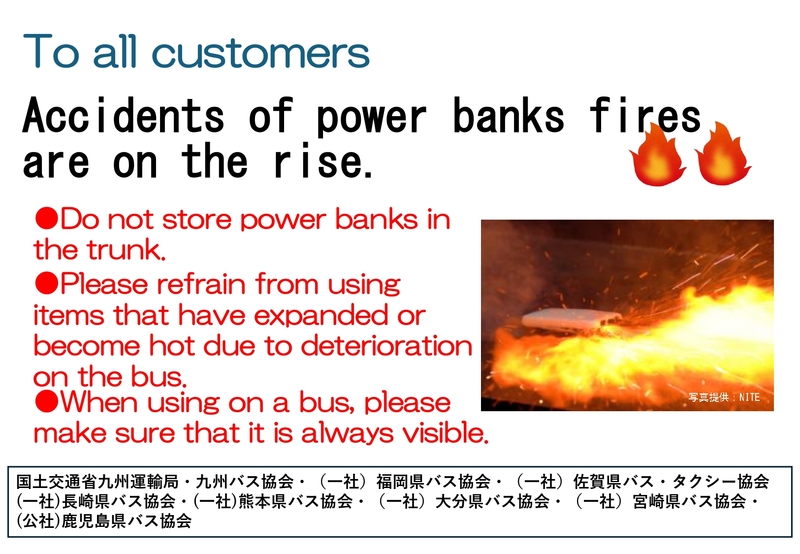 To all customers

Accidents of power banks fires are on the rise.

●Do not store power banks in the trunk.
●Please refrain from using items that have expanded or become hot due to deterioration on the bus.
●When using on a bus, please make sure that it is always visible.

写真提供：NITE

国土交通省九州運輸局・九州バス協会・（一社）福岡県バス協会・（一社）佐賀県バス・タクシー協会
(一社)長崎県バス協会・(一社)熊本県バス協会・（一社）大分県バス協会・（一社）宮崎県バス協会・
(公社)鹿児島県バス協会